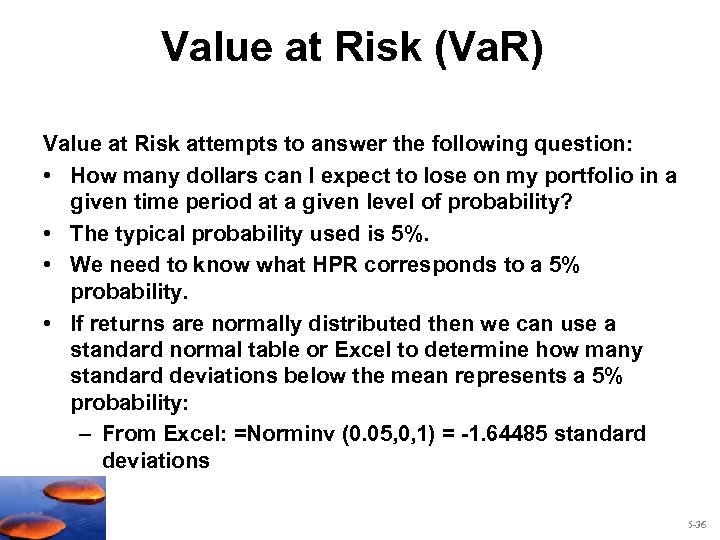 Value at Risk (VaR)

Value at Risk attempts to answer the following question:

• How many dollars can I expect to lose on my portfolio in a given time period at a given level of probability?

• The typical probability used is 5%.

• We need to know what HPR corresponds to a 5% probability.

• If returns are normally distributed then we can use a standard normal table or Excel to determine how many standard deviations below the mean represents a 5% probability:

– From Excel: =Norminv (0.05,0,1) = -1.64485 standard deviations

5-36